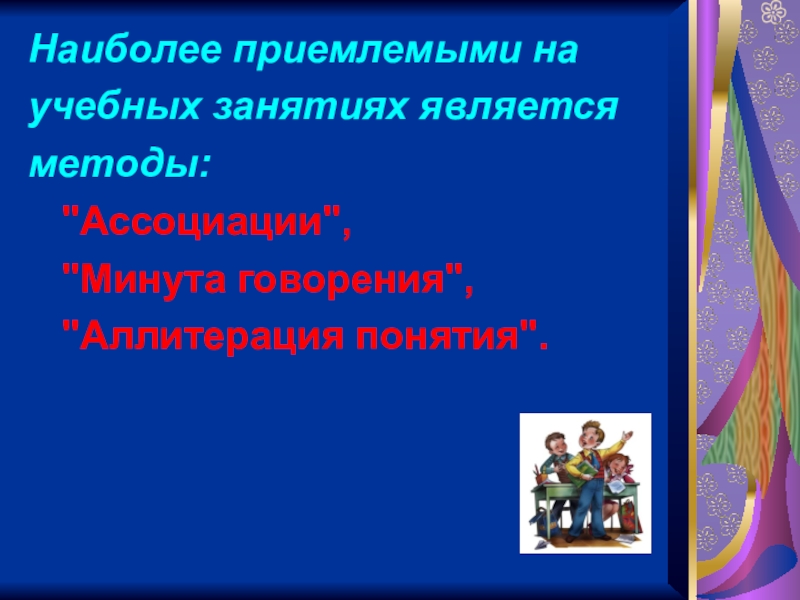 Наиболее приемлемыми на учебных занятиях является методы:

"Ассоциации",

"Минута говорения",

"Аллитерация понятия".